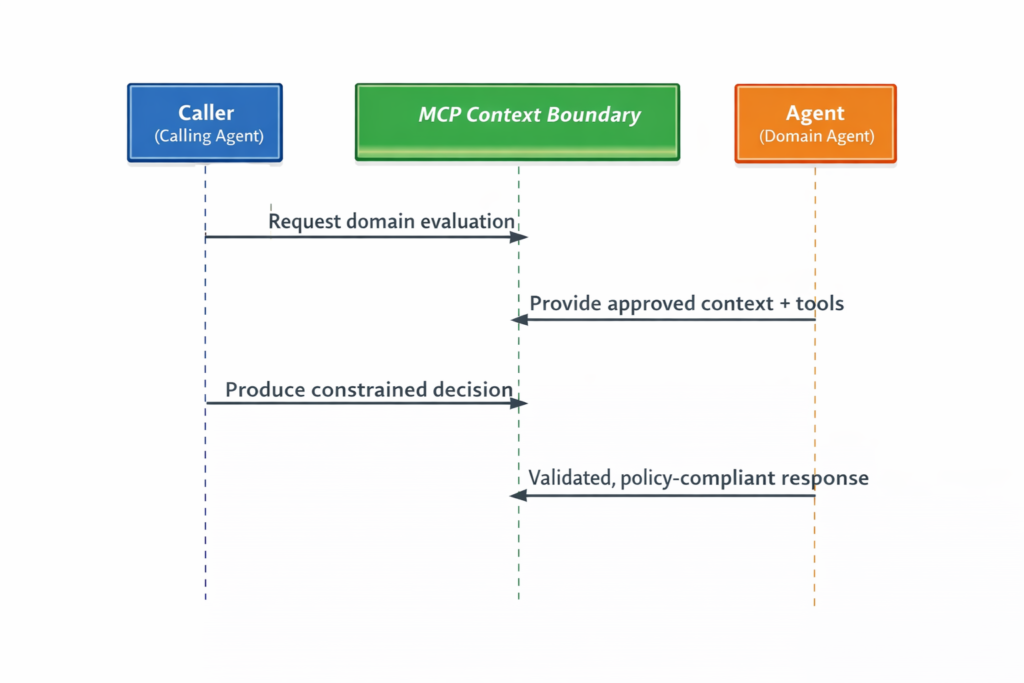 Caller
(Calling Agent)

MCP Context Boundary

Agent
(Domain Agent)

Request domain evaluation

Provide approved context + tools

Produce constrained decision

Validated, policy-compliant response